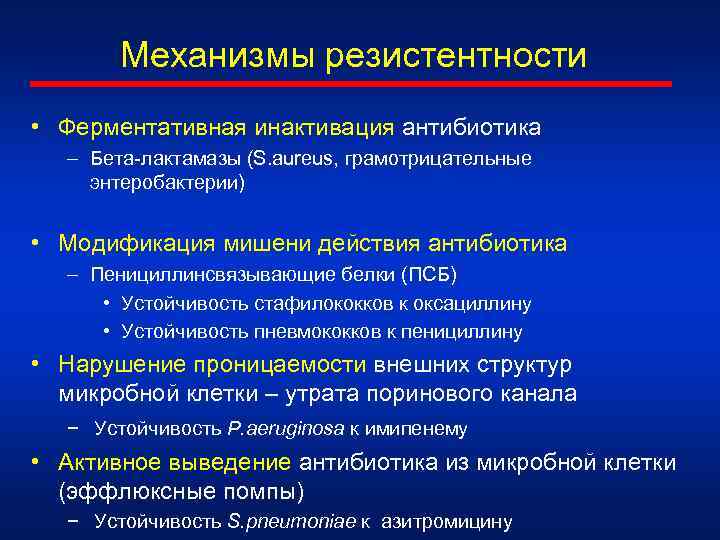 Механизмы резистентности

• Ферментативная инактивация антибиотика
– Бета-лактамазы (S.aureus, грамотрицательные энтеробактерии)

• Модификация мишени действия антибиотика
– Пенициллинсвязывающие белки (ПСБ)
• Устойчивость стафилококков к оксациллину
• Устойчивость пневмококков к пенициллину

• Нарушение проницаемости внешних структур микробной клетки – утрата поринового канала
– Устойчивость P.aeruginosa к имипенему

• Активное выведение антибиотика из микробной клетки (эффлюксные помпы)
– Устойчивость S.pneumoniae к азитромицину